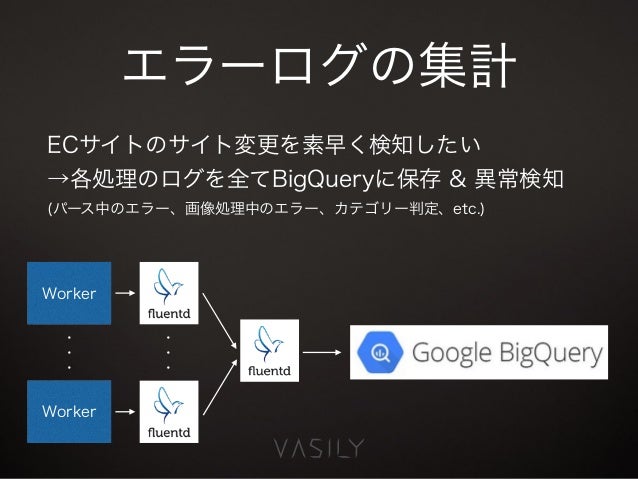 エラーログの集計

ECサイトのサイト変更を素早く検知したい
→各処理のログを全てBigQueryに保存 & 異常検知
(パース中のエラー、画像処理中のエラー、カテゴリー判定、etc.)

Worker

fluentd

Worker

fluentd

fluentd

Google BigQuery

VASILY